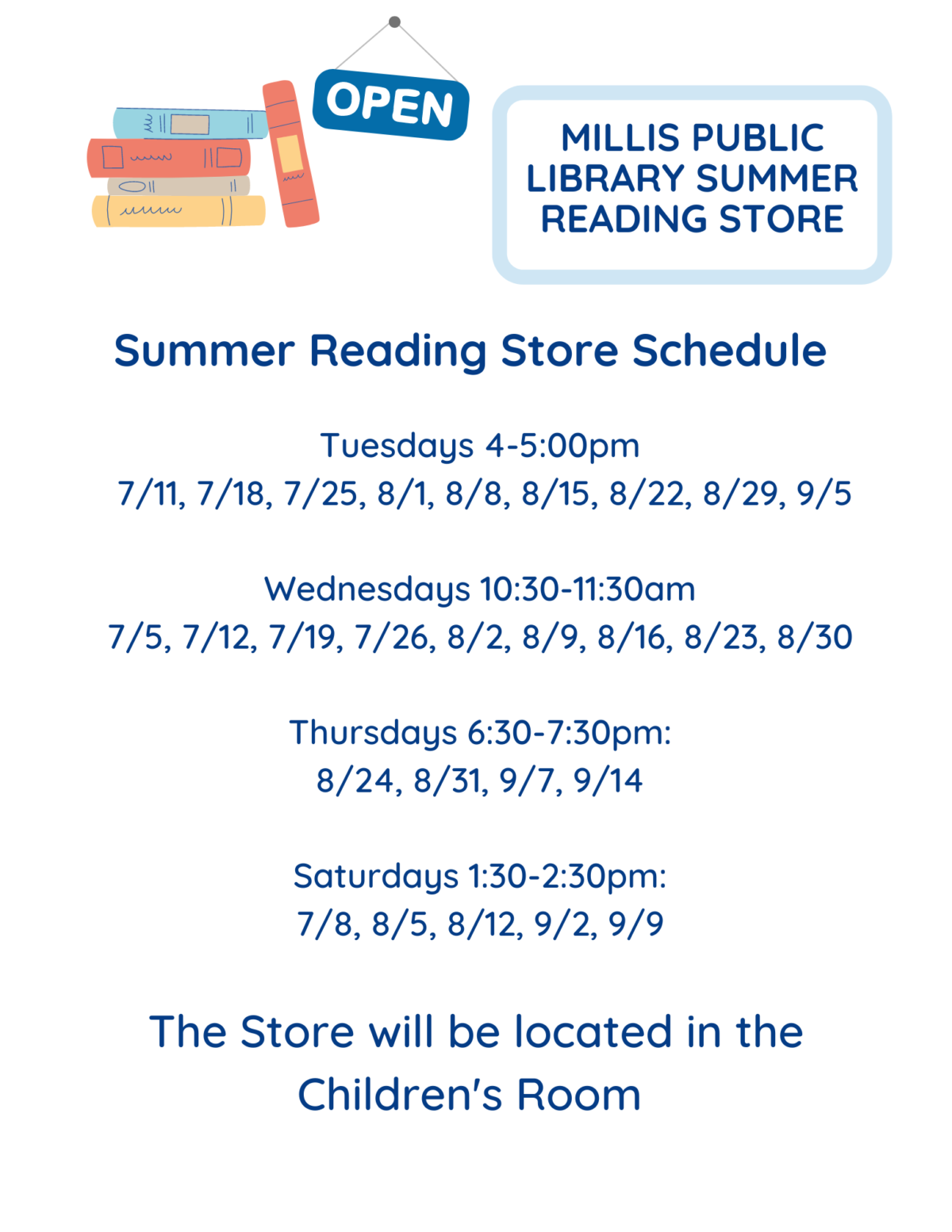 OPEN

MILLIS PUBLIC LIBRARY SUMMER READING STORE

Summer Reading Store Schedule

Tuesdays 4-5:00pm
7/11, 7/18, 7/25, 8/1, 8/8, 8/15, 8/22, 8/29, 9/5

Wednesdays 10:30-11:30am
7/5, 7/12, 7/19, 7/26, 8/2, 8/9, 8/16, 8/23, 8/30

Thursdays 6:30-7:30pm:
8/24, 8/31, 9/7, 9/14

Saturdays 1:30-2:30pm:
7/8, 8/5, 8/12, 9/2, 9/9

The Store will be located in the Children's Room